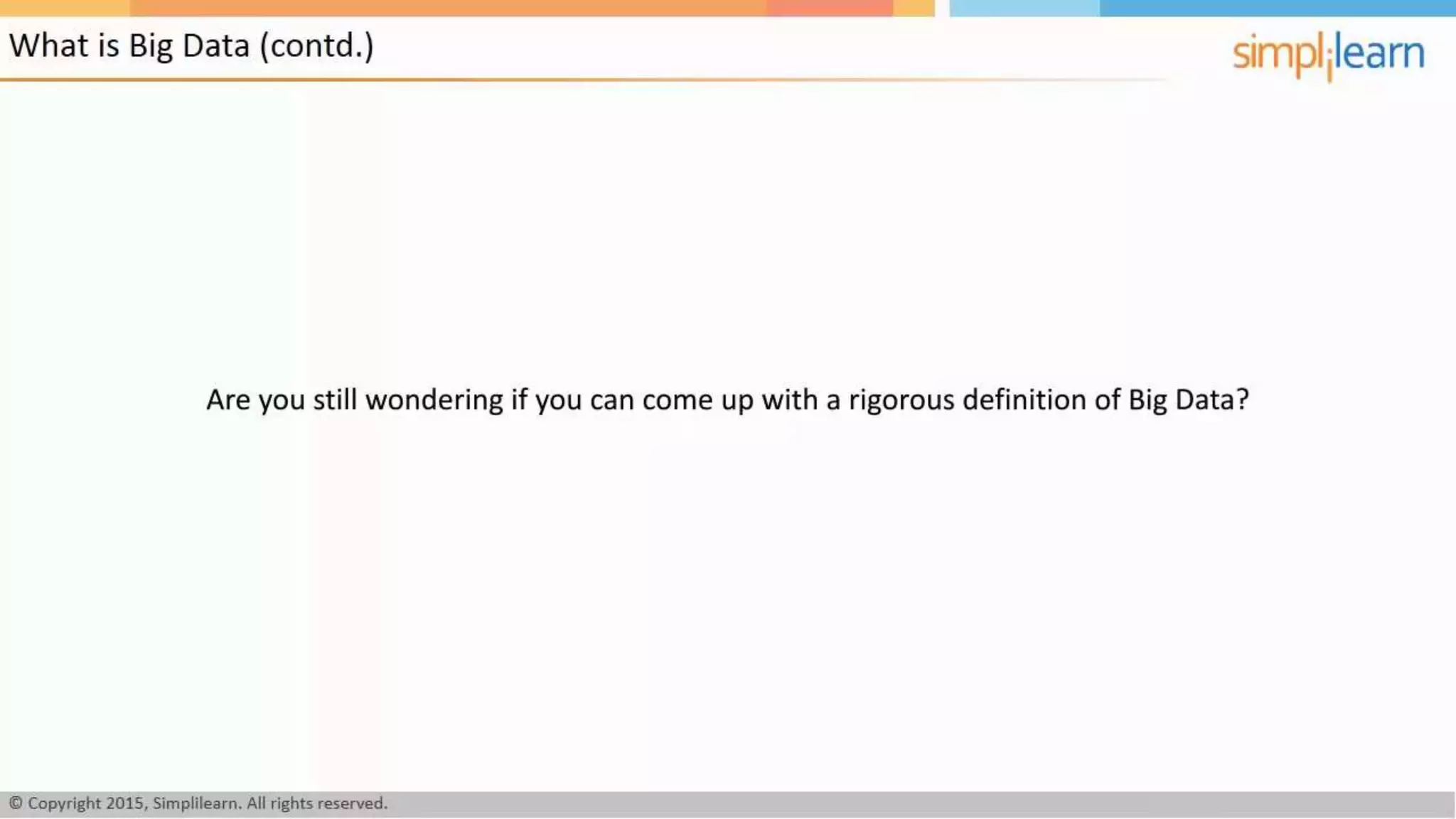 What is Big Data (contd.)

simplilearn

Are you still wondering if you can come up with a rigorous definition of Big Data?

© Copyright 2015, Simplilearn. All rights reserved.